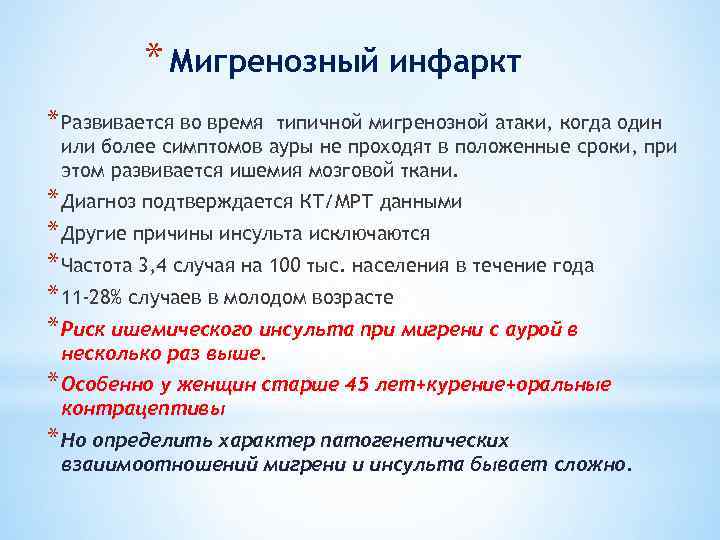 * Мигренозный инфаркт

* Развивается во время типичной мигренозной атаки, когда один или более симптомов ауры не проходят в положенные сроки, при этом развивается ишемия мозговой ткани.

* Диагноз подтверждается КТ/МРТ данными

* Другие причины инсульта исключаются

* Частота 3,4 случая на 100 тыс. населения в течение года

* 11-28% случаев в молодом возрасте

* Риск ишемического инсульта при мигрени с аурой в несколько раз выше.

* Особенно у женщин старше 45 лет+курение+оральные контрацептивы

* Но определить характер патогенетических взаимоотношений мигрени и инсульта бывает сложно.